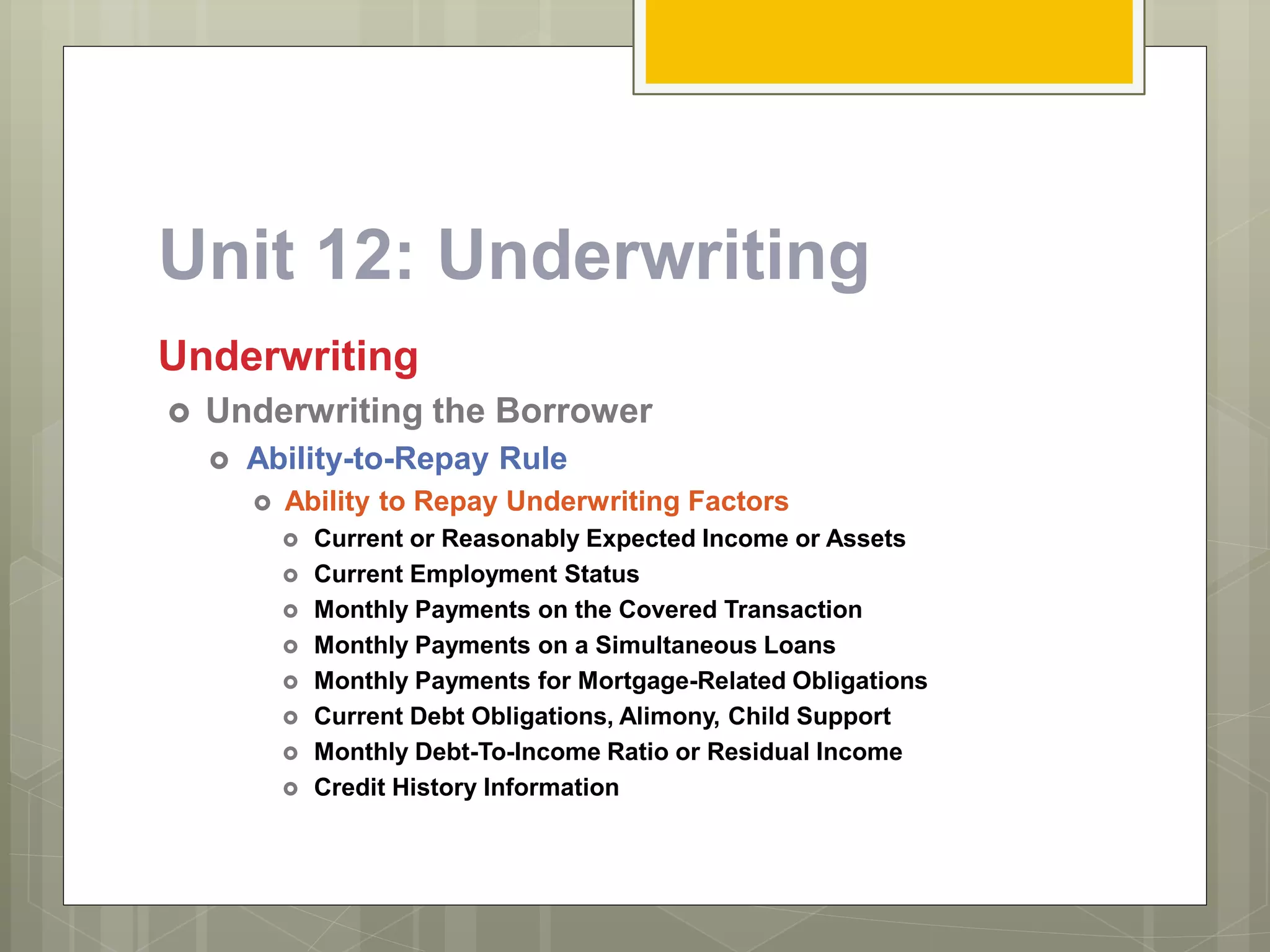 Unit 12: Underwriting

Underwriting

Underwriting the Borrower

Ability-to-Repay Rule

Ability to Repay Underwriting Factors

Current or Reasonably Expected Income or Assets

Current Employment Status

Monthly Payments on the Covered Transaction

Monthly Payments on a Simultaneous Loans

Monthly Payments for Mortgage-Related Obligations

Current Debt Obligations, Alimony, Child Support

Monthly Debt-To-Income Ratio or Residual Income

Credit History Information